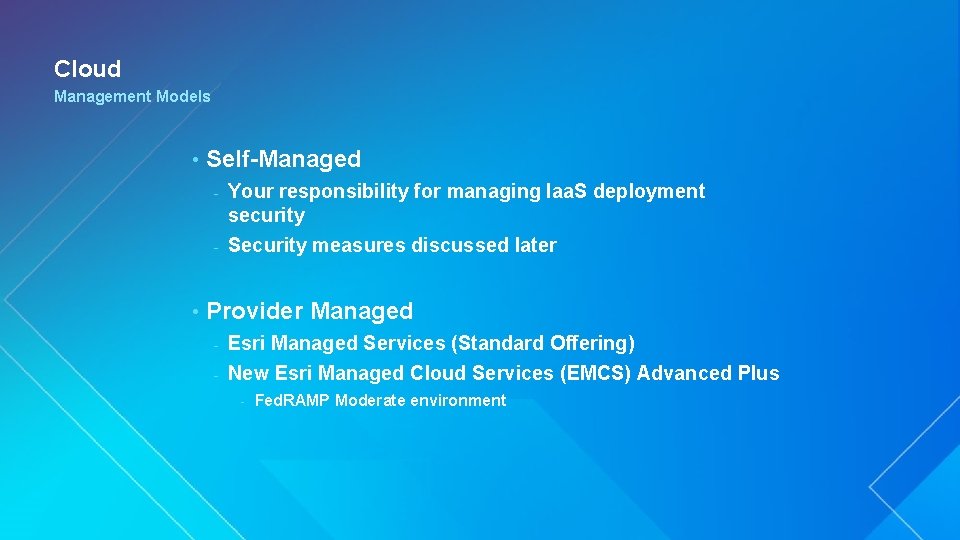 Cloud

Management Models

• Self-Managed
- Your responsibility for managing IaaS deployment security
- Security measures discussed later

• Provider Managed
- Esri Managed Services (Standard Offering)
- New Esri Managed Cloud Services (EMCS) Advanced Plus
- FedRAMP Moderate environment